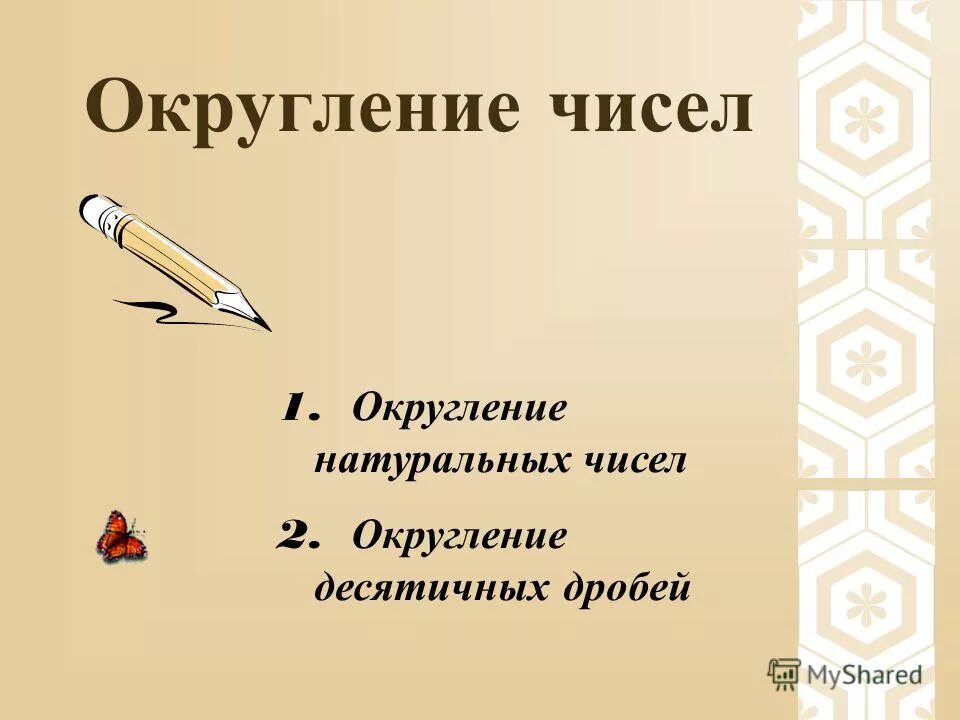 Округление чисел

1. Округление натуральных чисел

2. Округление десятичных дробей

MyShared